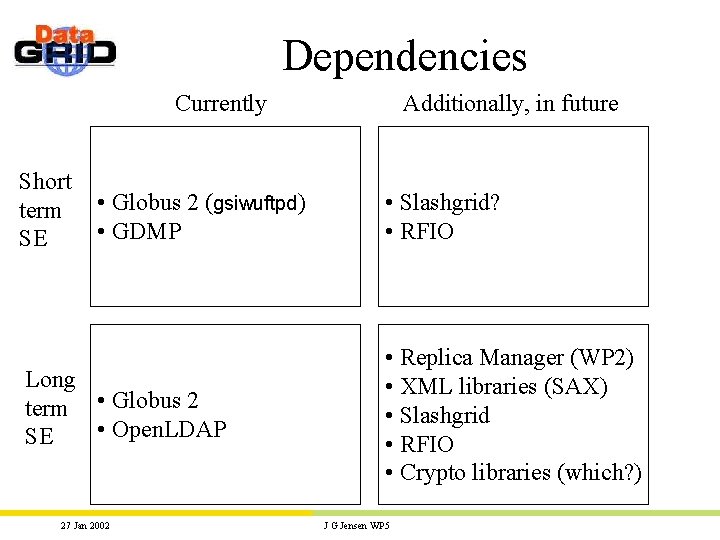 Data GRID

Dependencies

| | Currently | Additionally, in future |
|---|---|---|
| Short term SE | • Globus 2 (gsiwuftpd) • GDMP | • Slashgrid? • RFIO |
| Long term SE | • Globus 2 • OpenLDAP | • Replica Manager (WP2) • XML libraries (SAX) • Slashgrid • RFIO • Crypto libraries (which?) |

27 Jan 2002

J G Jensen WP5